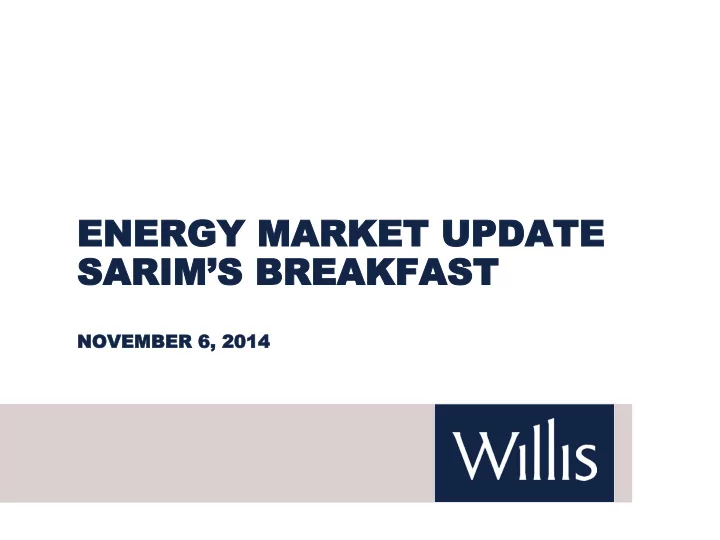 ENERGY MARKET UPDATE
SARIM'S BREAKFAST

NOVEMBER 6, 2014

Willis